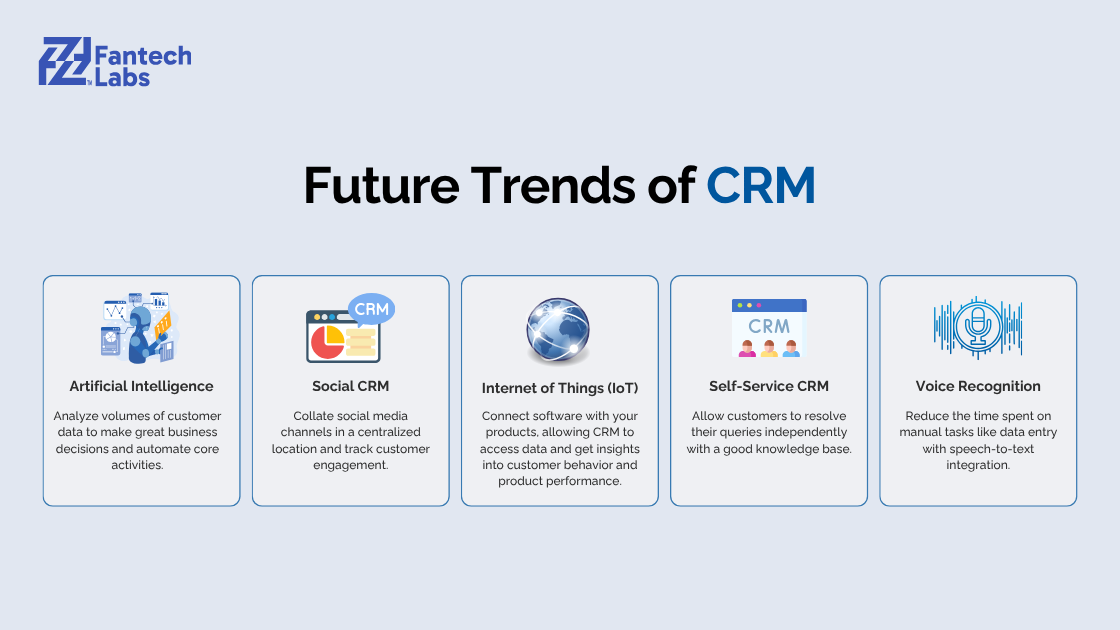 Fantech Labs

Future Trends of CRM

Artificial Intelligence

Analyze volumes of customer data to make great business decisions and automate core activities.

CRM

Social CRM

Collate social media channels in a centralized location and track customer engagement.

Internet of Things (IoT)

Connect software with your products, allowing CRM to access data and get insights into customer behavior and product performance.

CRM

Self-Service CRM

Allow customers to resolve their queries independently with a good knowledge base.

Voice Recognition

Reduce the time spent on manual tasks like data entry with speech-to-text integration.